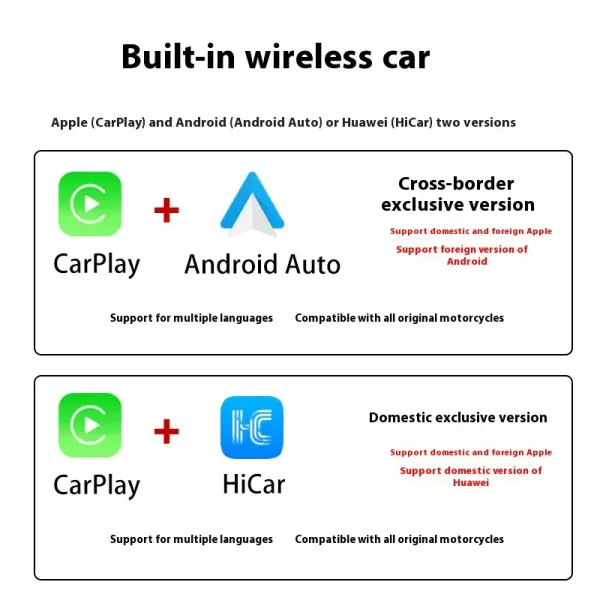 Built-in wireless car

Apple (CarPlay) and Android (Android Auto) or Huawei (HiCar) two versions

CarPlay + Android Auto

Cross-border exclusive version

Support domestic and foreign Apple

Support foreign version of Android

Support for multiple languages

Compatible with all original motorcycles

CarPlay + HiCar

Domestic exclusive version

Support domestic and foreign Apple

Support domestic version of Huawei

Support for multiple languages

Compatible with all original motorcycles